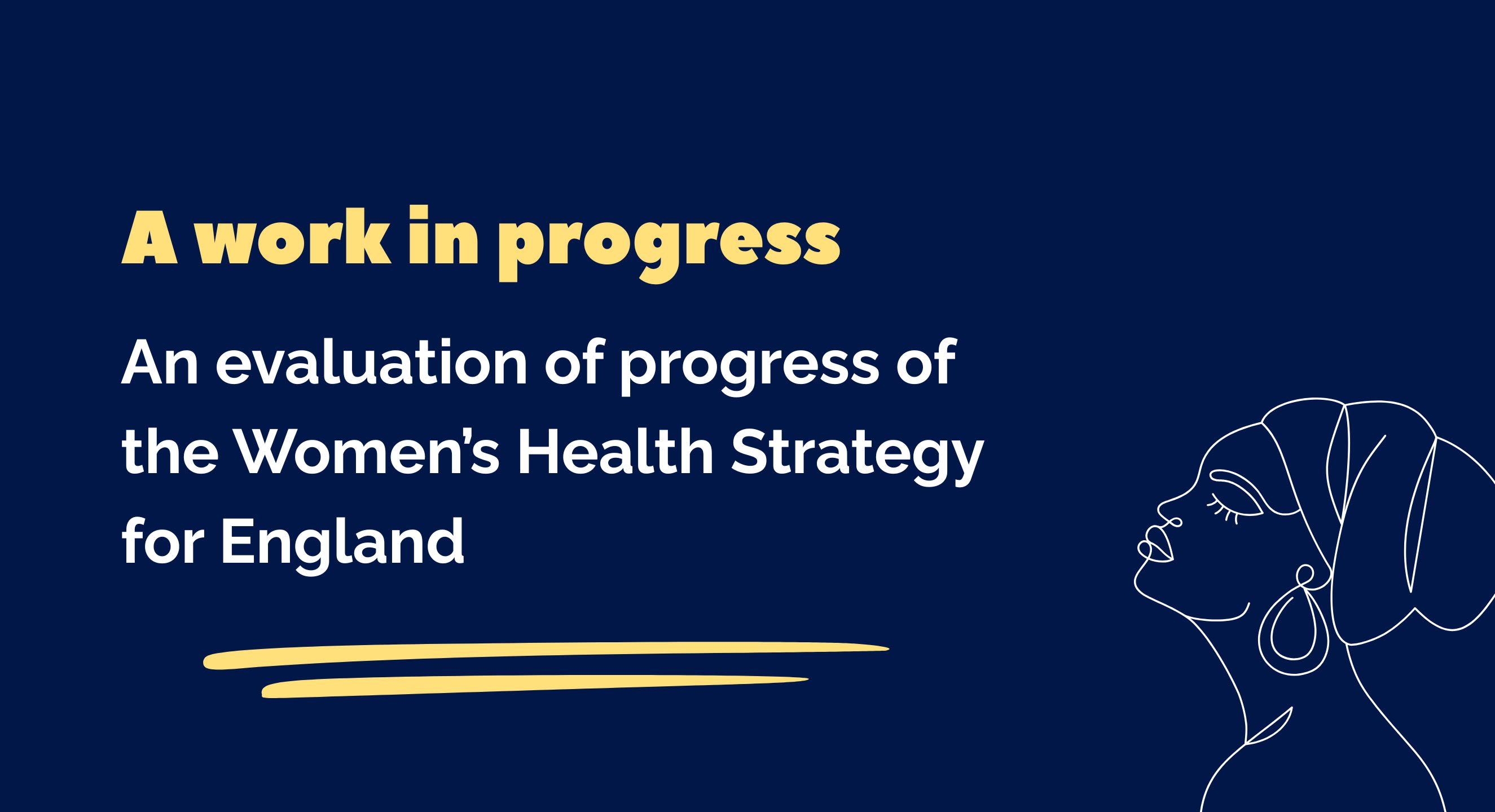 A work in progress

An evaluation of progress of the Women's Health Strategy for England